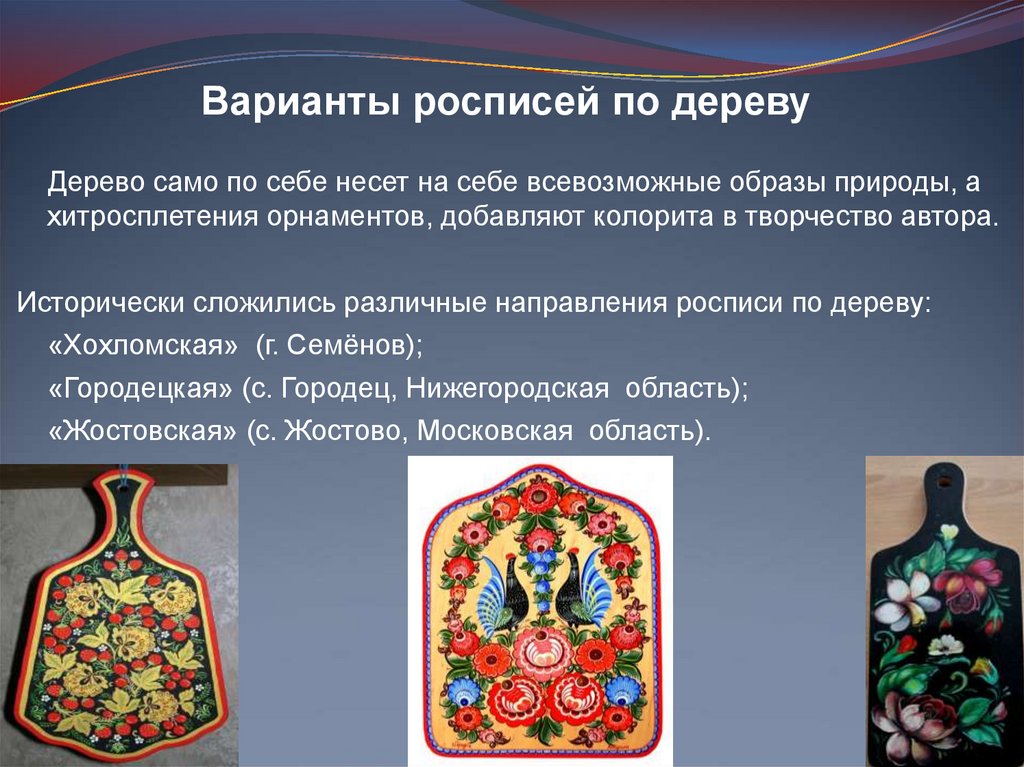 Варианты росписей по дереву

Дерево само по себе несет на себе всевозможные образы природы, а хитросплетения орнаментов, добавляют колорита в творчество автора.

Исторически сложились различные направления росписи по дереву:
«Хохломская» (г. Семёнов);
«Городецкая» (с. Городец, Нижегородская область);
«Жостовская» (с. Жостово, Московская область).